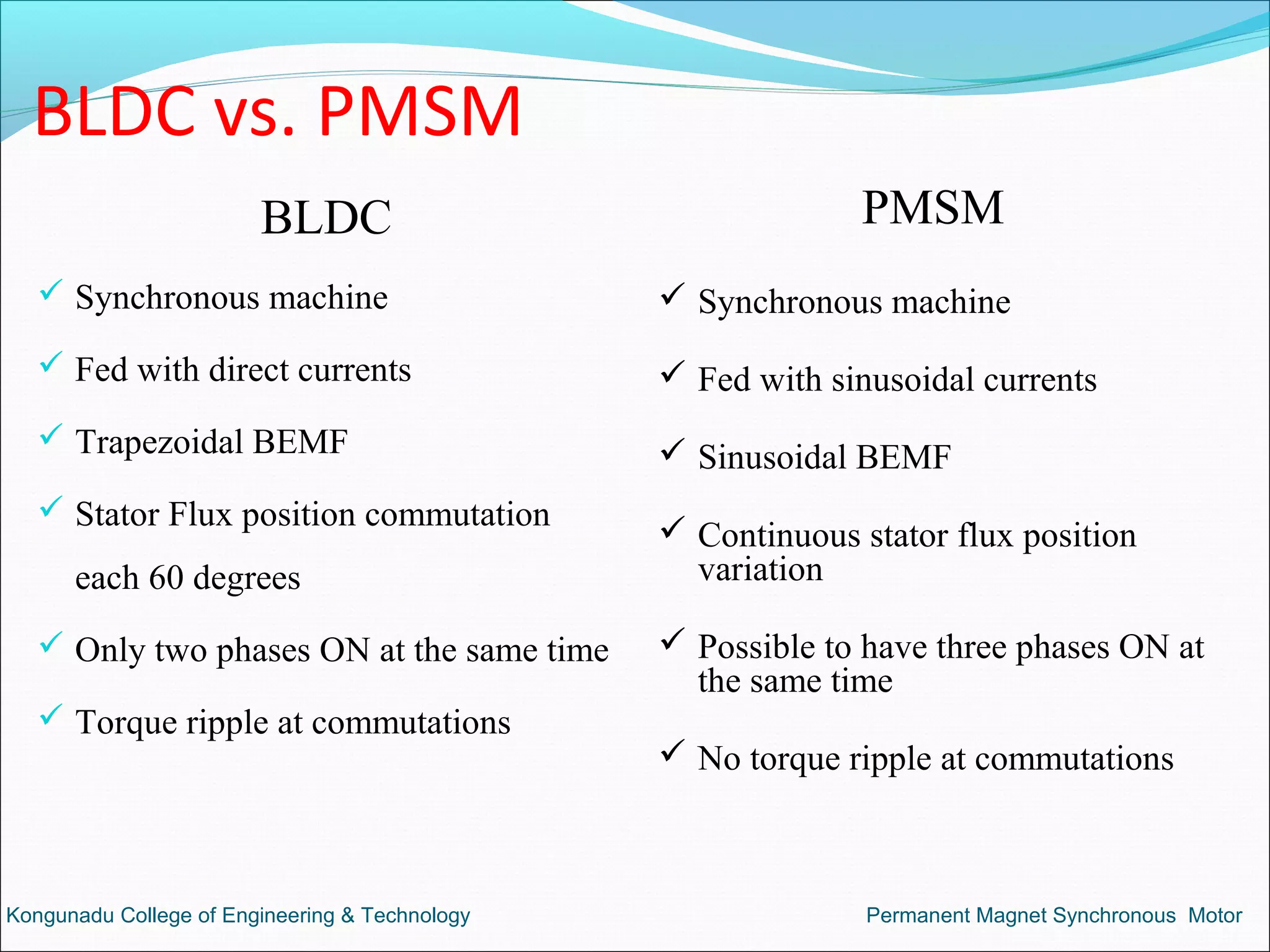 BLDC vs. PMSM

BLDC

✓ Synchronous machine

✓ Fed with direct currents

✓ Trapezoidal BEMF

✓ Stator Flux position commutation each 60 degrees

✓ Only two phases ON at the same time

✓ Torque ripple at commutations

PMSM

✓ Synchronous machine

✓ Fed with sinusoidal currents

✓ Sinusoidal BEMF

✓ Continuous stator flux position variation

✓ Possible to have three phases ON at the same time

✓ No torque ripple at commutations

Kongunadu College of Engineering & Technology

Permanent Magnet Synchronous Motor